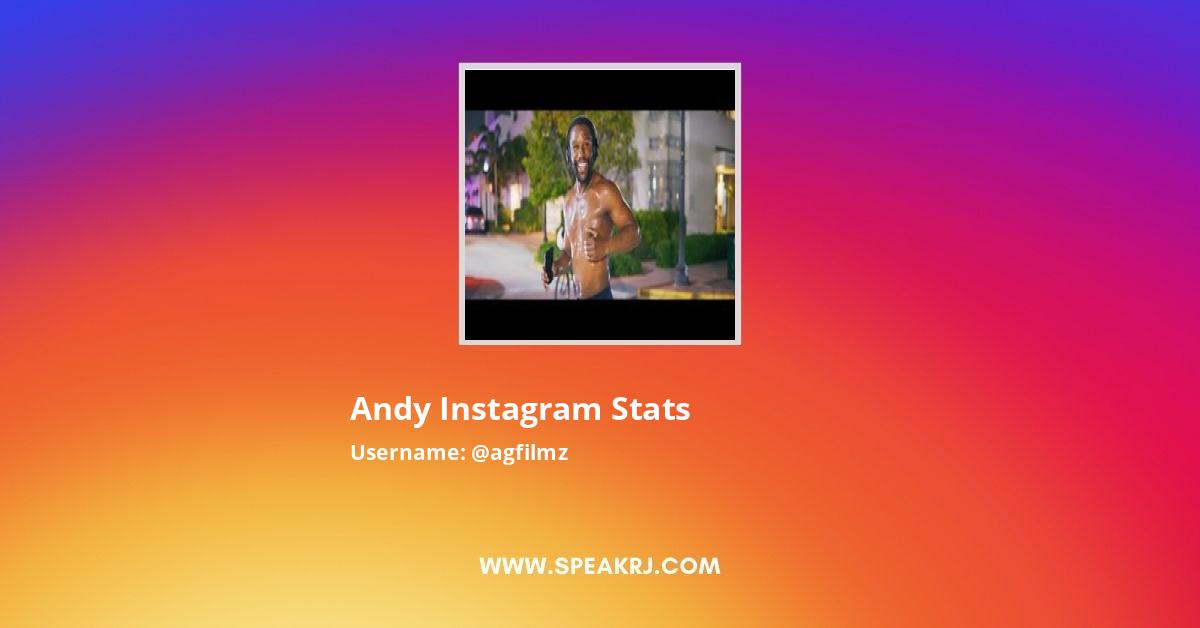 Andy Instagram Stats

Username: @agfilmz

WWW.SPEAKRJ.COM